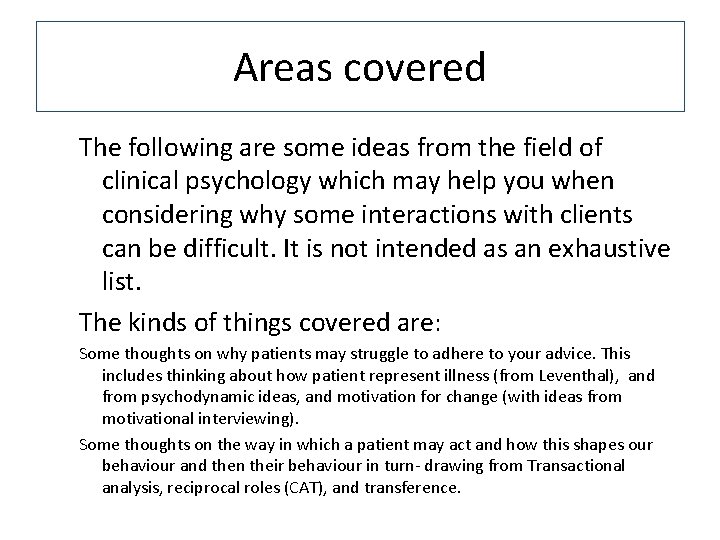 Areas covered

The following are some ideas from the field of clinical psychology which may help you when considering why some interactions with clients can be difficult. It is not intended as an exhaustive list.

The kinds of things covered are:

Some thoughts on why patients may struggle to adhere to your advice. This includes thinking about how patient represent illness (from Leventhal), and from psychodynamic ideas, and motivation for change (with ideas from motivational interviewing).

Some thoughts on the way in which a patient may act and how this shapes our behaviour and then their behaviour in turn- drawing from Transactional analysis, reciprocal roles (CAT), and transference.